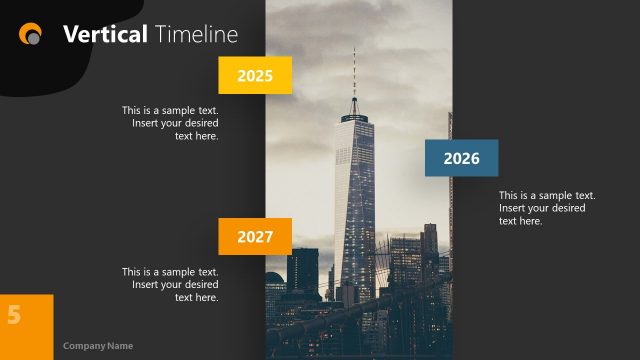 Vertical Timeline

2025

This is a sample text. Insert your desired text here.

2026

This is a sample text. Insert your desired text here.

2027

This is a sample text. Insert your desired text here.

5

Company Name